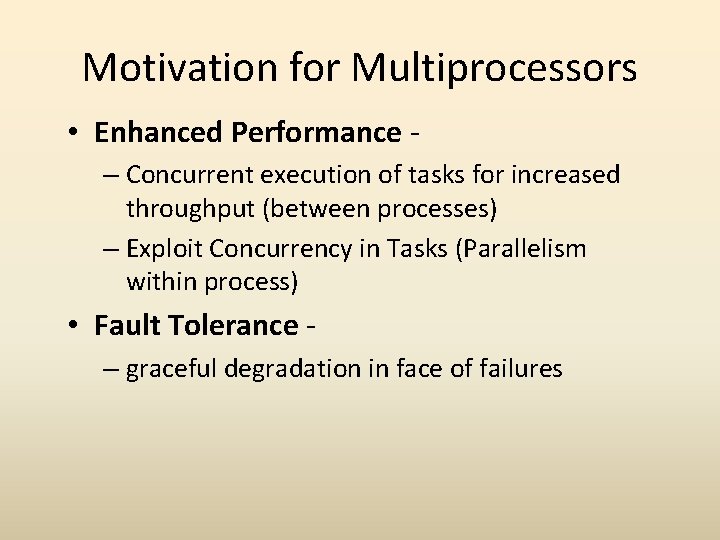 Motivation for Multiprocessors

• Enhanced Performance -
– Concurrent execution of tasks for increased throughput (between processes)
– Exploit Concurrency in Tasks (Parallelism within process)

• Fault Tolerance -
– graceful degradation in face of failures